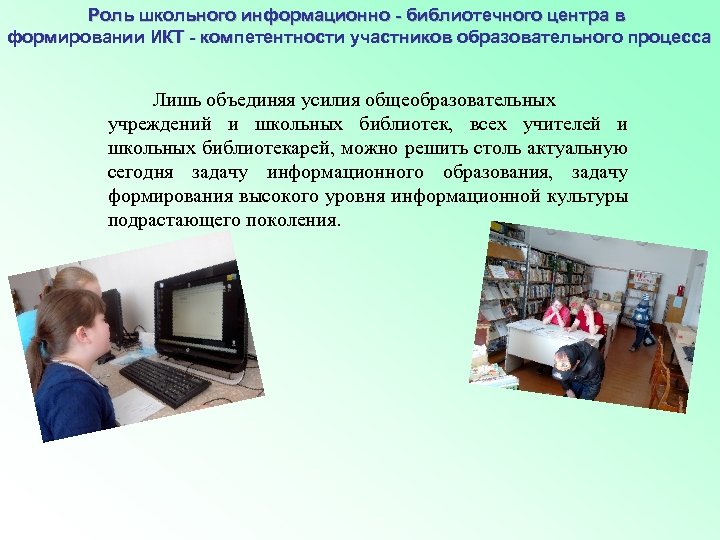 Роль школьного информационно - библиотечного центра в формировании ИКТ - компетентности участников образовательного процесса

Лишь объединяя усилия общеобразовательных учреждений и школьных библиотек, всех учителей и школьных библиотекарей, можно решить столь актуальную сегодня задачу информационного образования, задачу формирования высокого уровня информационной культуры подрастающего поколения.